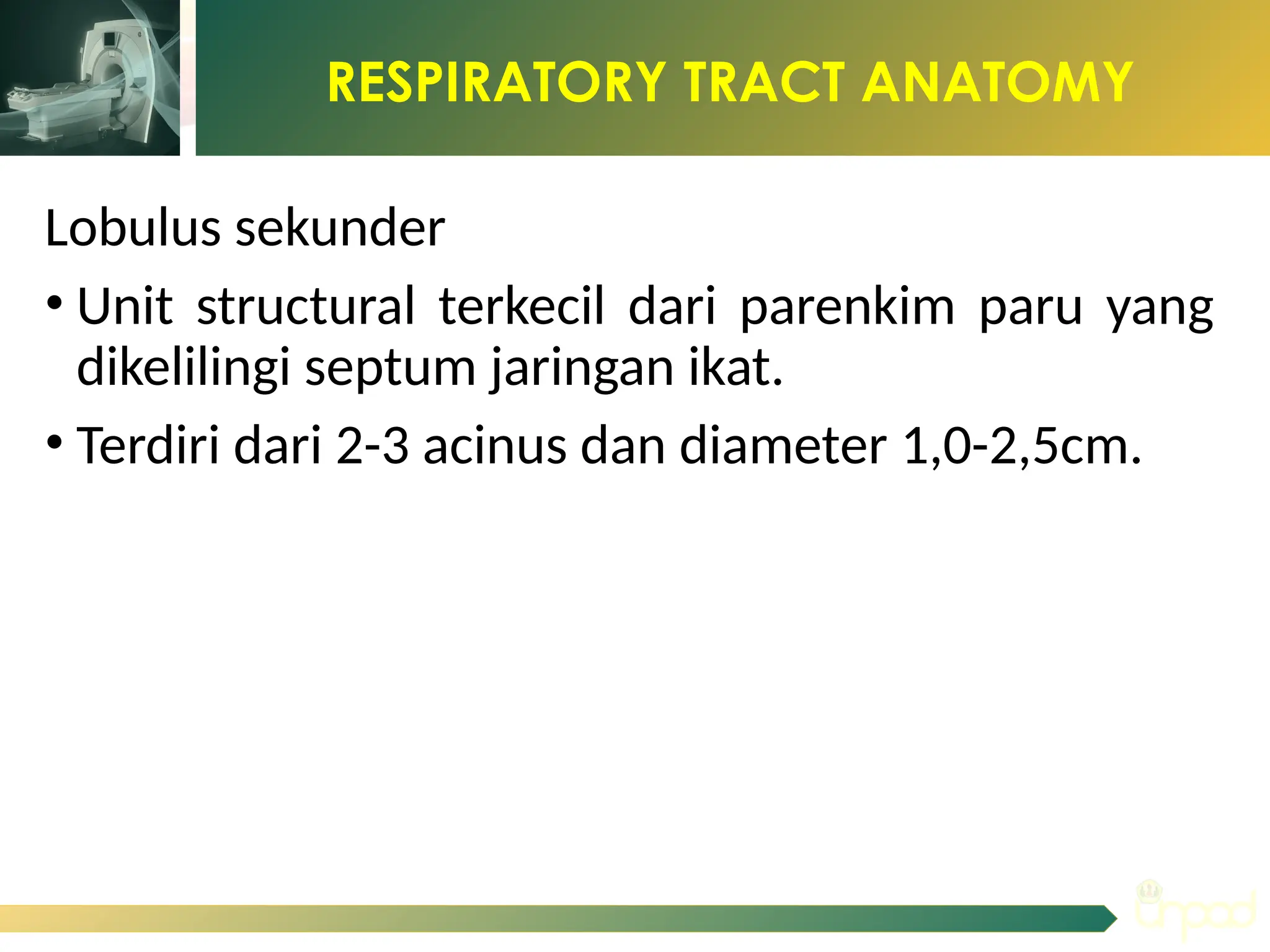 RESPIRATORY TRACT ANATOMY

Lobulus sekunder

• Unit structural terkecil dari parenkim paru yang dikelilingi septum jaringan ikat.

• Terdiri dari 2-3 acinus dan diameter 1,0-2,5cm.

unpad